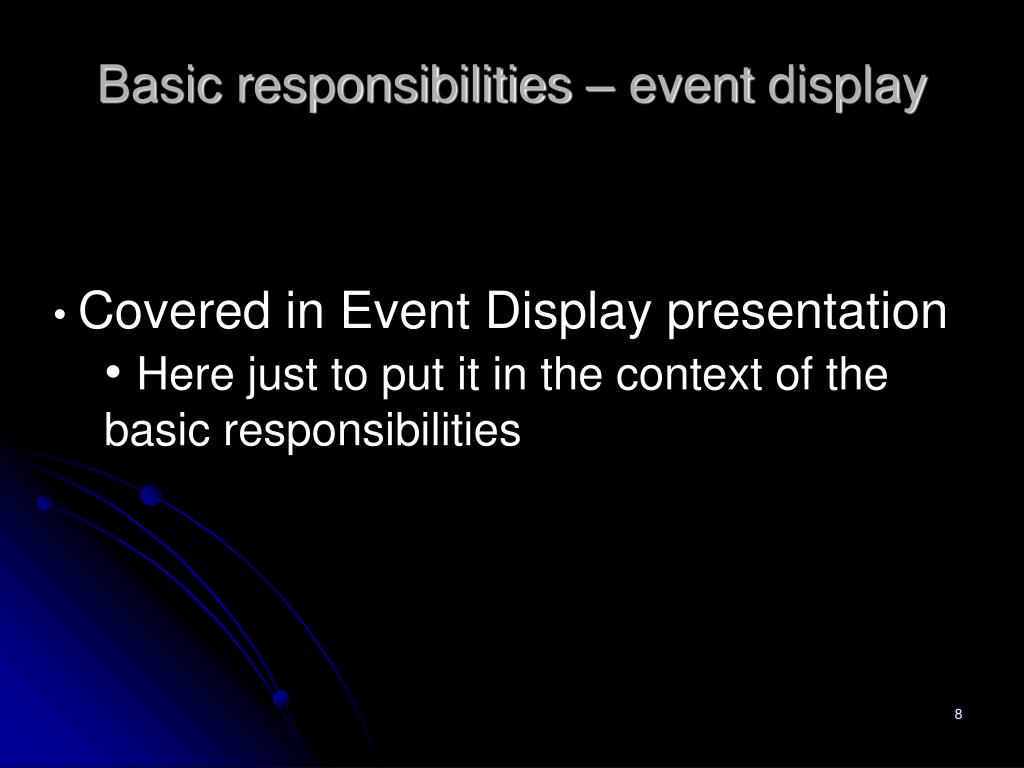 Basic responsibilities – event display

• Covered in Event Display presentation

• Here just to put it in the context of the basic responsibilities

8